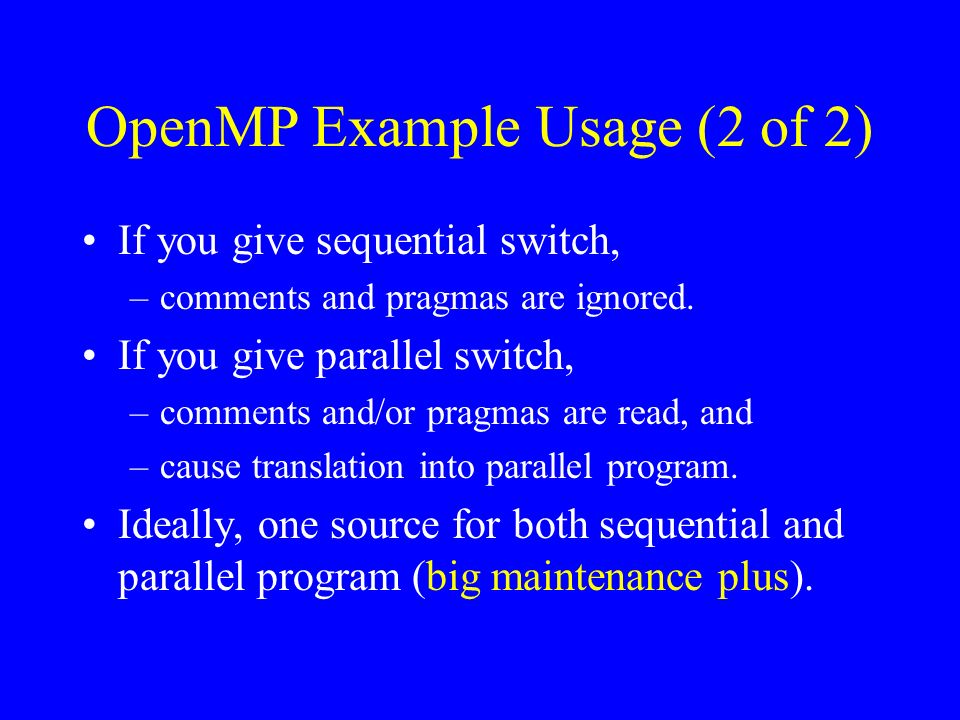 OpenMP Example Usage (2 of 2)

• If you give sequential switch,
– comments and pragmas are ignored.

• If you give parallel switch,
– comments and/or pragmas are read, and
– cause translation into parallel program.

• Ideally, one source for both sequential and parallel program (big maintenance plus).